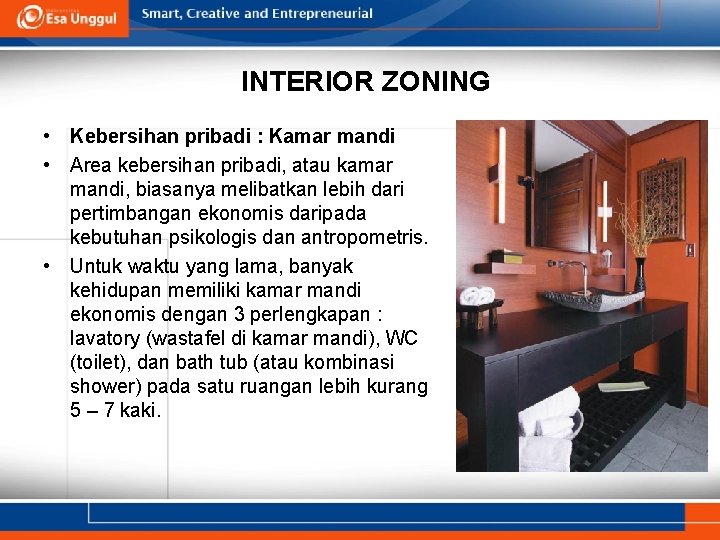 Esa Unggul

Smart, Creative and Entrepreneurial

INTERIOR ZONING

• Kebersihan pribadi : Kamar mandi
• Area kebersihan pribadi, atau kamar mandi, biasanya melibatkan lebih dari pertimbangan ekonomis daripada kebutuhan psikologis dan antropometris.
• Untuk waktu yang lama, banyak kehidupan memiliki kamar mandi ekonomis dengan 3 perlengkapan : lavatory (wastafel di kamar mandi), WC (toilet), dan bath tub (atau kombinasi shower) pada satu ruangan lebih kurang 5 – 7 kaki.